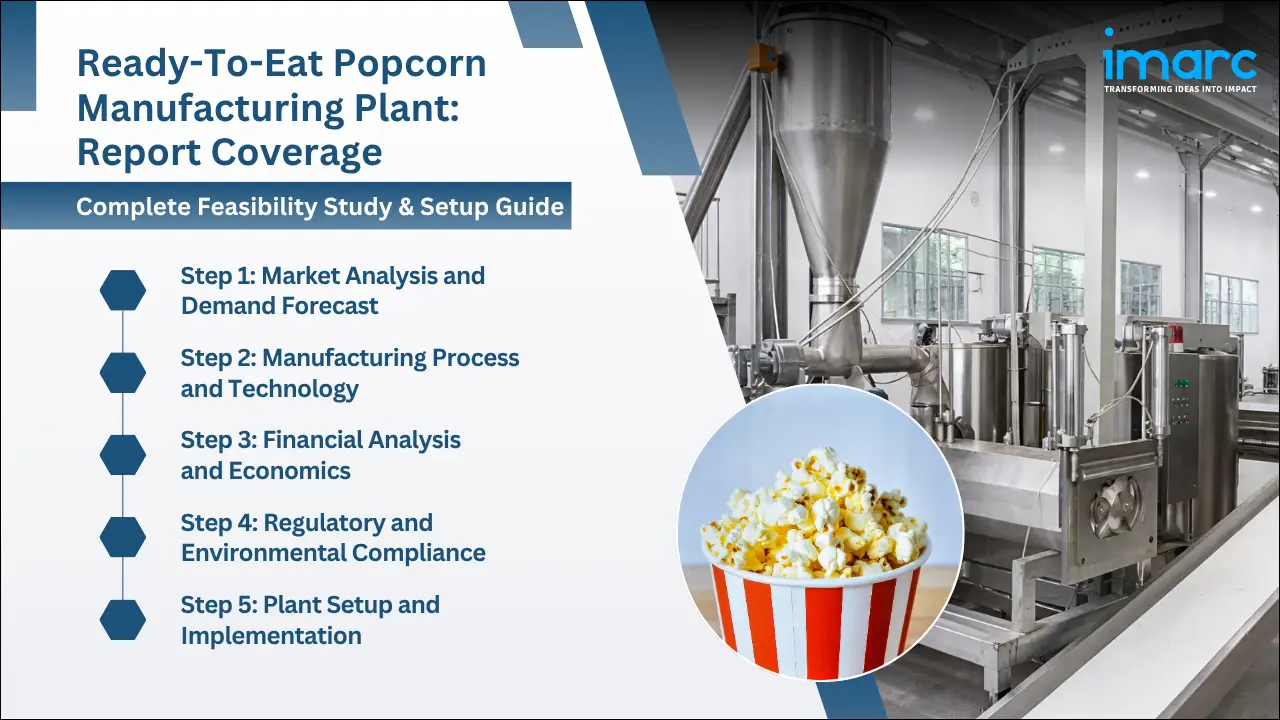 Ready-To-Eat Popcorn Manufacturing Plant: Report Coverage

Complete Feasibility Study & Setup Guide

Step 1: Market Analysis and Demand Forecast

Step 2: Manufacturing Process and Technology

Step 3: Financial Analysis and Economics

Step 4: Regulatory and Environmental Compliance

Step 5: Plant Setup and Implementation

imarc
TRANSFORMING IDEAS INTO IMPACT